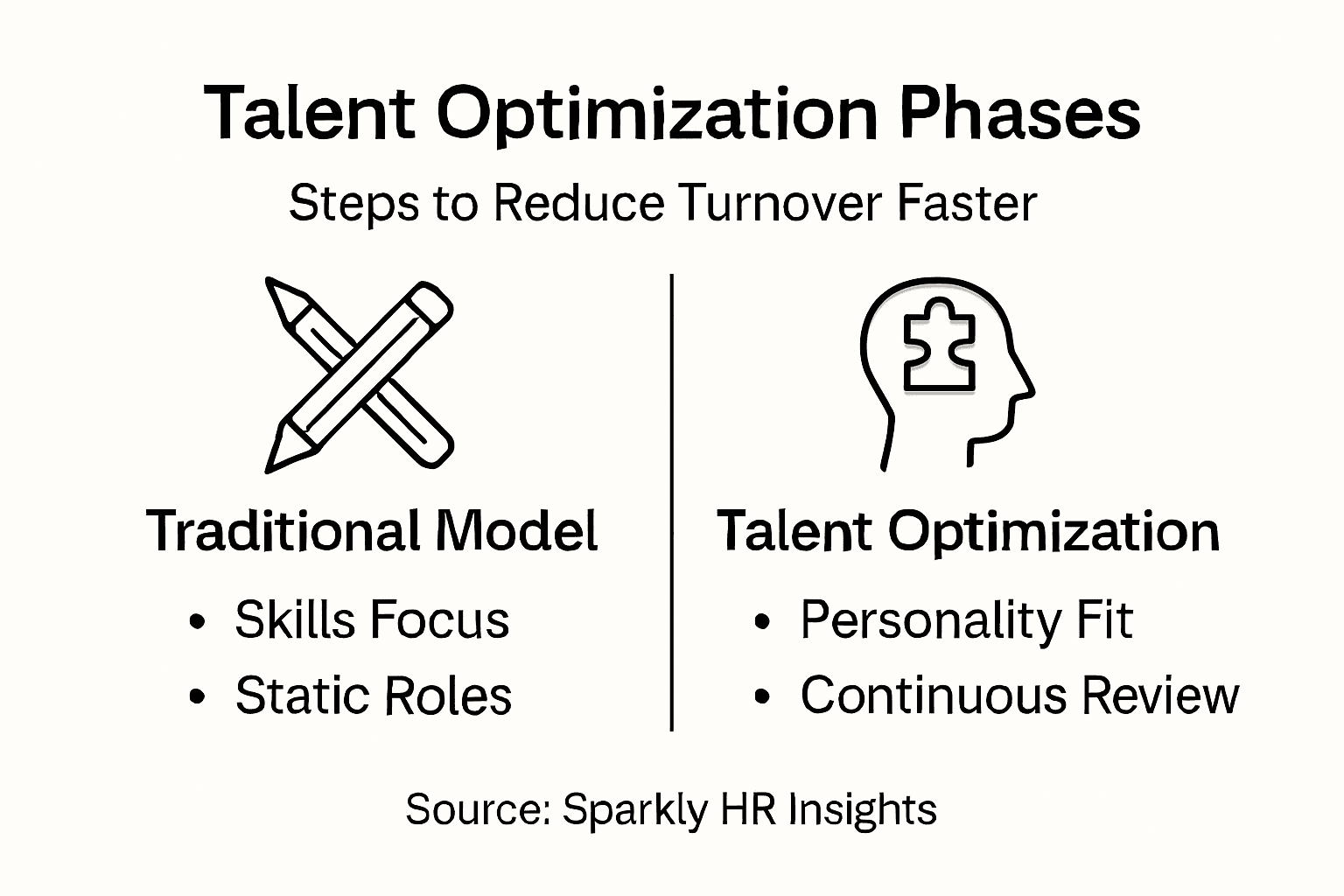 Talent Optimization Phases

Steps to Reduce Turnover Faster

Traditional Model

• Skills Focus
• Static Roles

Talent Optimization

• Personality Fit
• Continuous Review

Source: Sparkly HR Insights